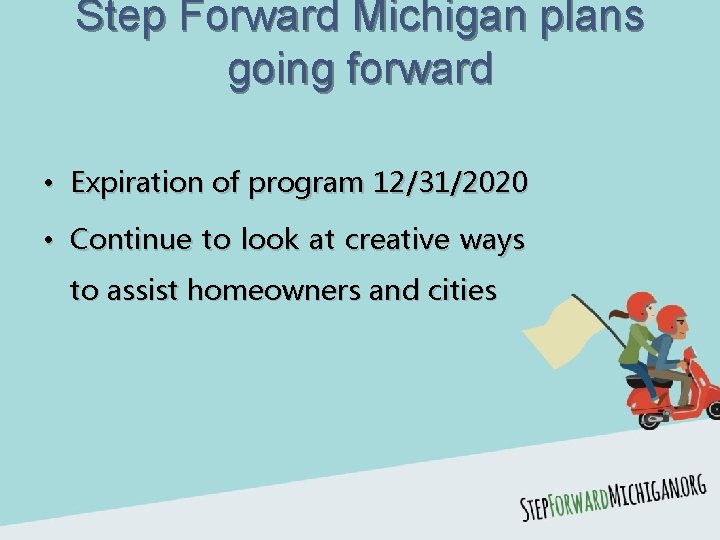 Step Forward Michigan plans going forward

• Expiration of program 12/31/2020
• Continue to look at creative ways to assist homeowners and cities

STEPFORWARDMICHIGAN.ORG